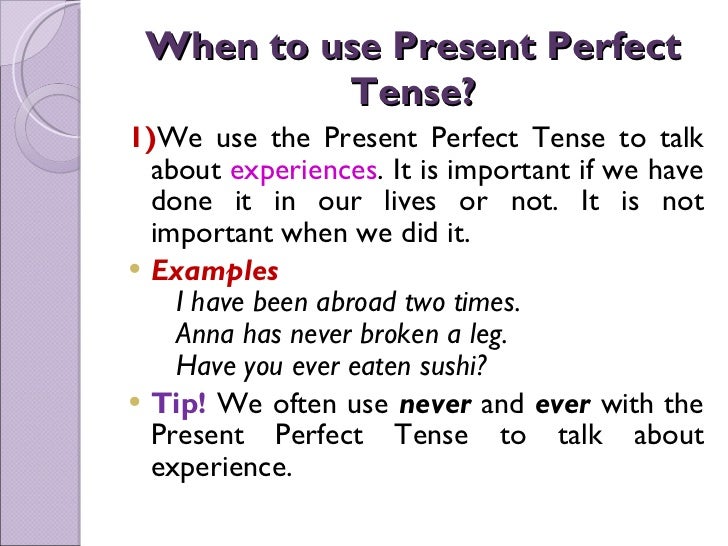 When to use Present Perfect Tense?

1)We use the Present Perfect Tense to talk about experiences. It is important if we have done it in our lives or not. It is not important when we did it.

• Examples
I have been abroad two times.
Anna has never broken a leg.
Have you ever eaten sushi?

• Tip! We often use never and ever with the Present Perfect Tense to talk about experience.